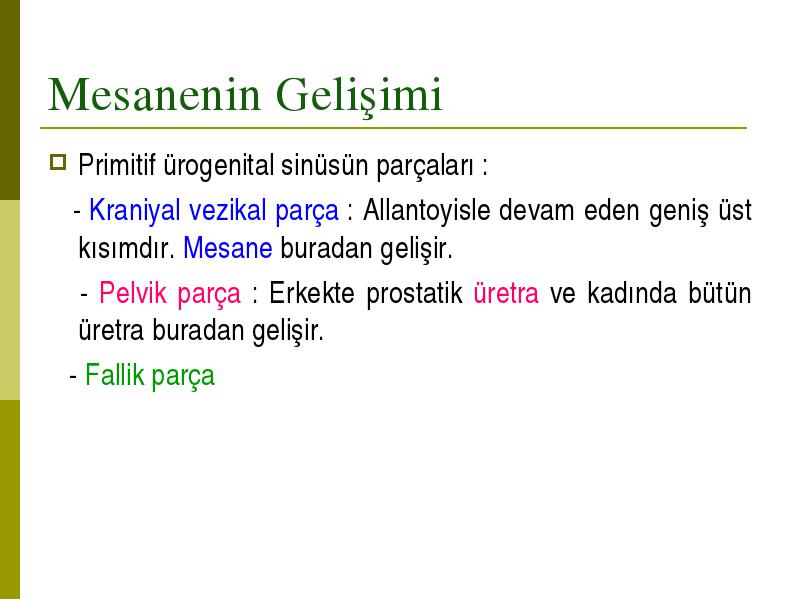 Mesanenin Gelişimi

Primitif ürogenital sinüsün parçaları :

- Kraniyal vezikal parça : Allantoyisle devam eden geniş üst kısımdır. Mesane buradan gelişir.

- Pelvik parça : Erkekte prostatik üretra ve kadında bütün üretra buradan gelişir.

- Fallik parça